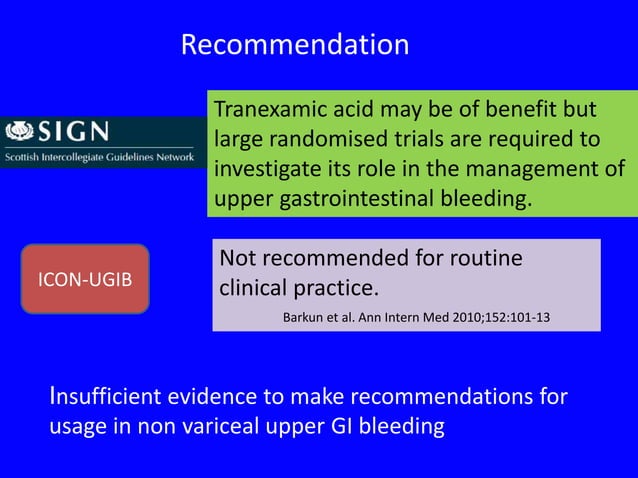 Recommendation

SIGN
Scottish Intercollegiate Guidelines Network

Tranexamic acid may be of benefit but large randomised trials are required to investigate its role in the management of upper gastrointestinal bleeding.

ICON-UGIB

Not recommended for routine clinical practice.

Barkun et al. Ann Intern Med 2010;152:101-13

Insufficient evidence to make recommendations for usage in non variceal upper GI bleeding